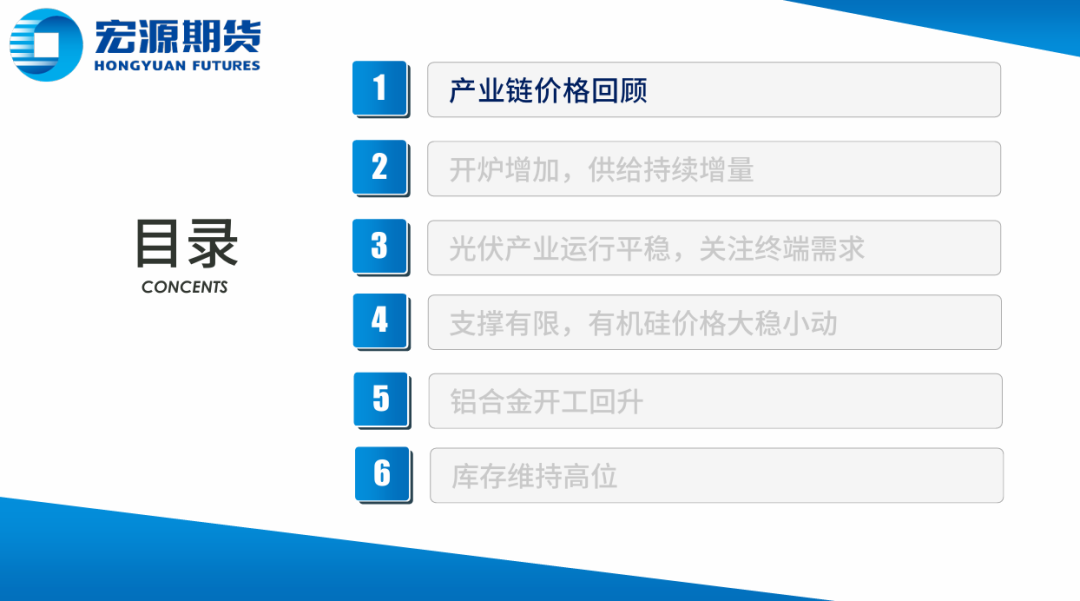 宏源期货
HONGYUAN FUTURES

目录
CONCENTS

1 产业链价格回顾

2 开炉增加，供给持续增量

3 光伏产业运行平稳，关注终端需求

4 支撑有限，有机硅价格大稳小动

5 铝合金开工回升

6 库存维持高位